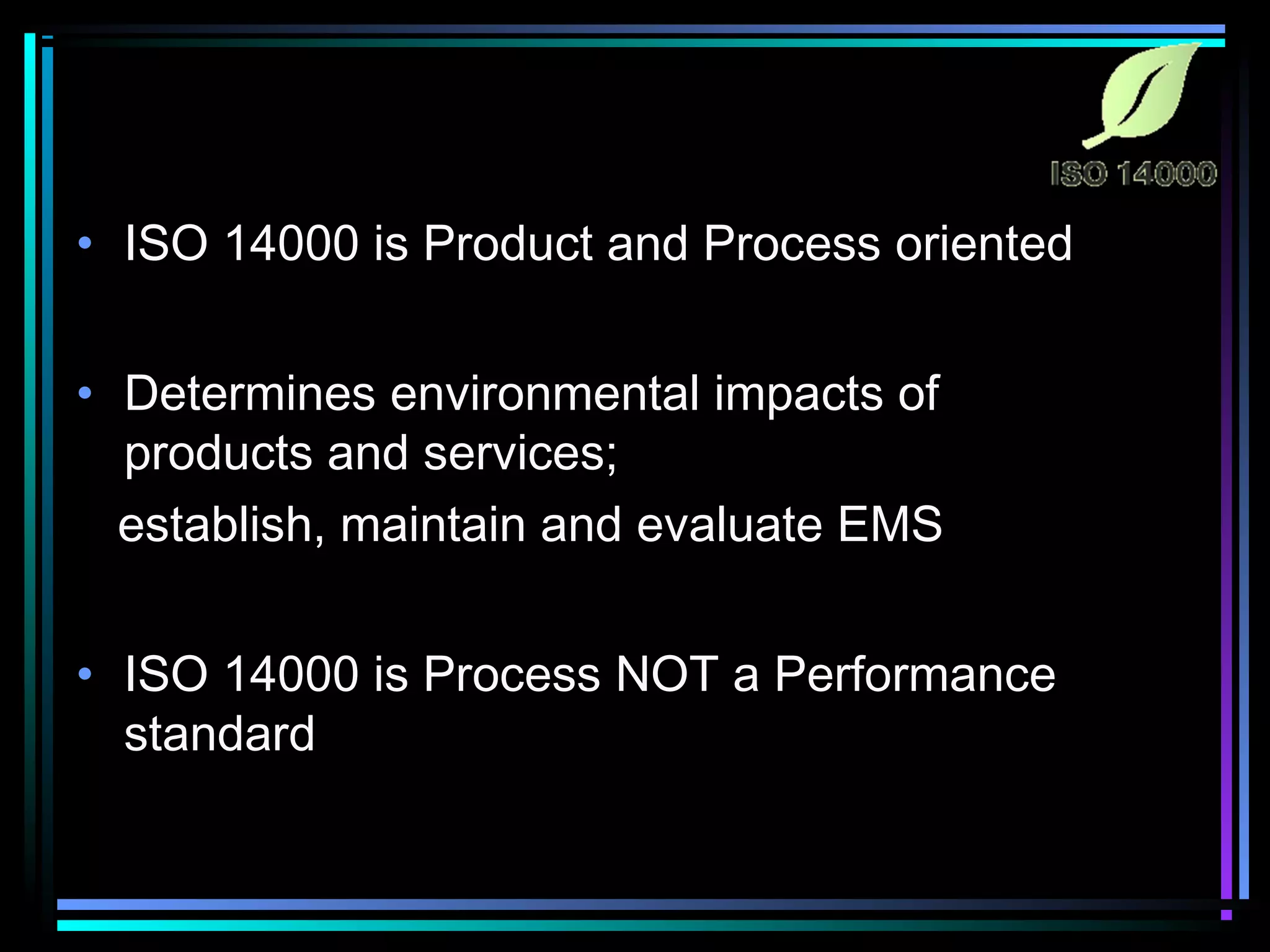 ISO 14000

• ISO 14000 is Product and Process oriented

• Determines environmental impacts of products and services;

establish, maintain and evaluate EMS

• ISO 14000 is Process NOT a Performance standard